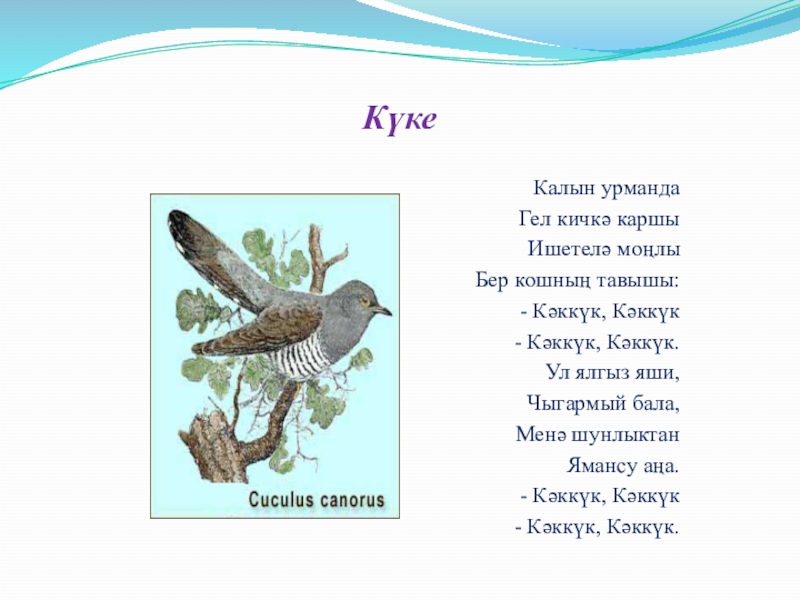 Күке

Cuculus canorus

Калын урманда
Гел кичкә каршы
Ишетелә моңлы
Бер кошның тавышы:
- Кәккүк, Кәккүк
- Кәккүк, Кәккүк.
Ул ялгыз яши,
Чыгармый бала,
Менә шунлыктан
Ямансу аңа.
- Кәккүк, Кәккүк
- Кәккүк, Кәккүк.